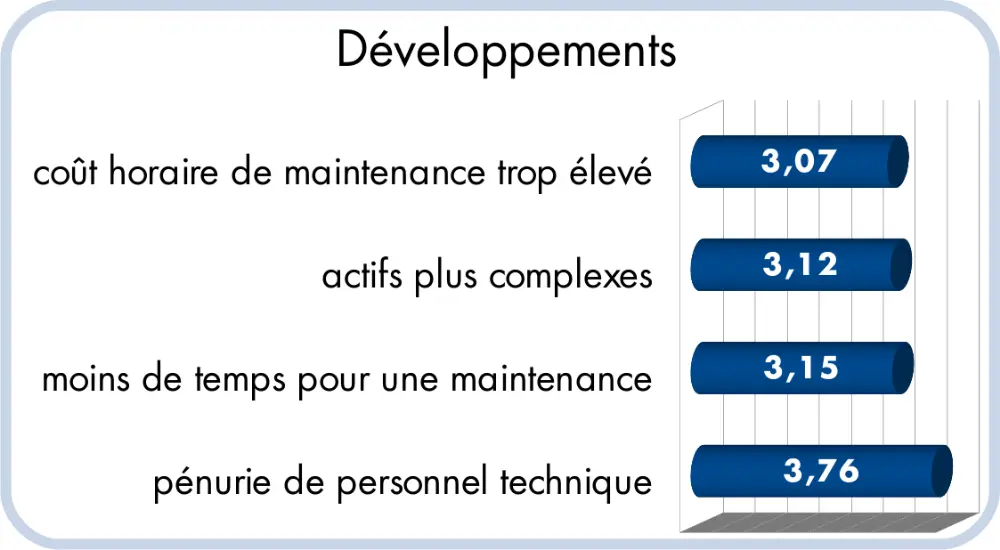 Développements

coût horaire de maintenance trop élevé 3,07

actifs plus complexes 3,12

moins de temps pour une maintenance 3,15

pénurie de personnel technique 3,76